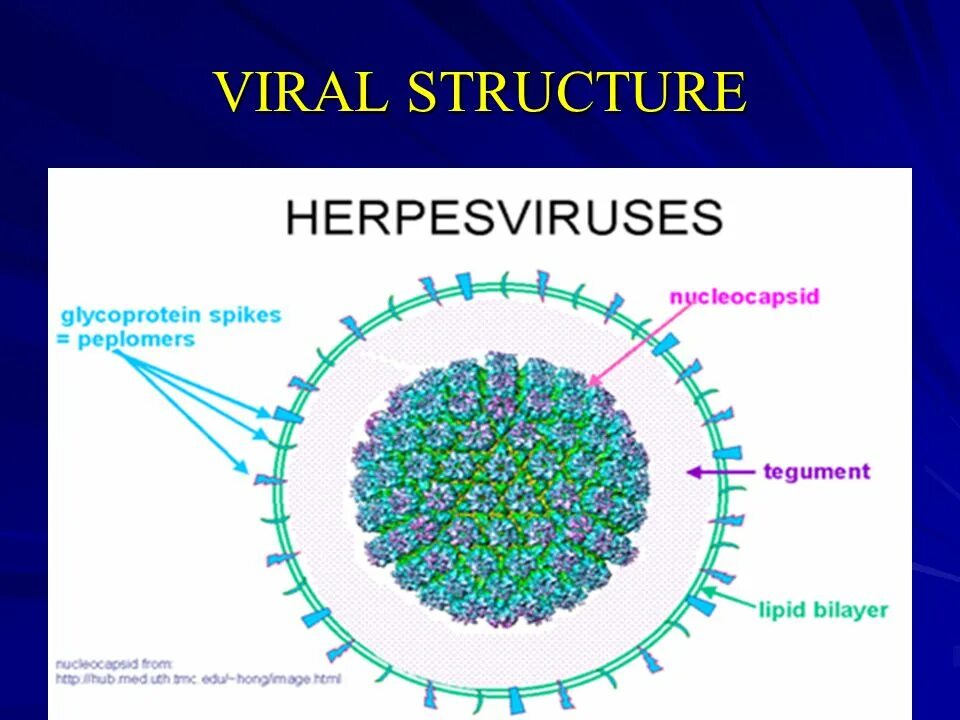 VIRAL STRUCTURE

HERPESVIRUSES

glycoprotein spikes = peplomers

nucleocapsid

tegument

lipid bilayer

nucleocapsid from: http://hub.med.uth.tmc.edu/~hong/image.html